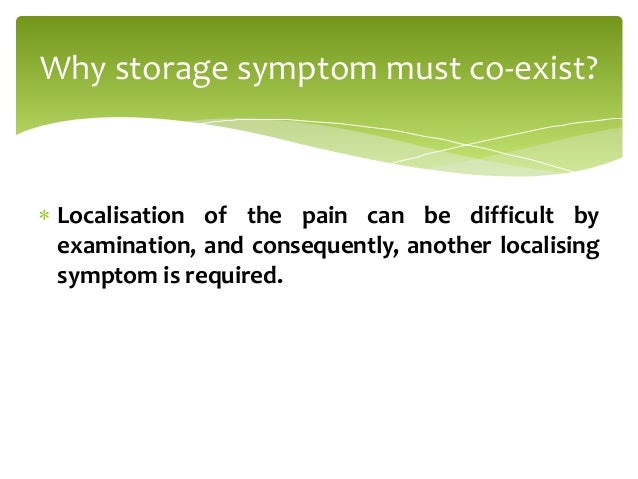 Why storage symptom must co-exist?

* Localisation of the pain can be difficult by examination, and consequently, another localising symptom is required.